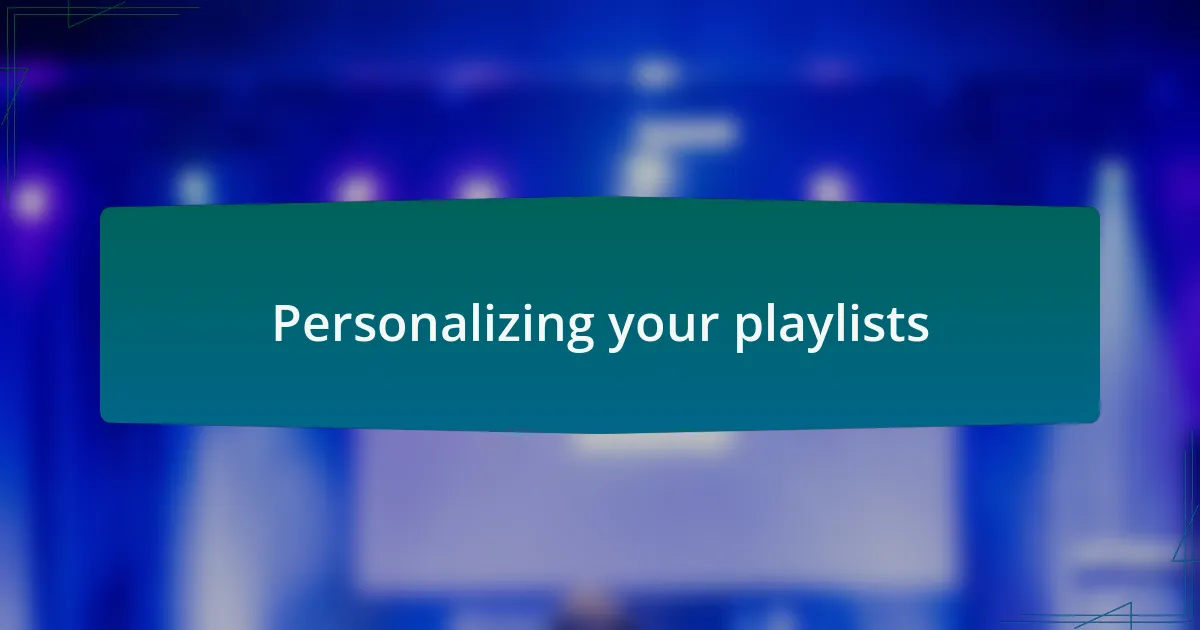 Personalizing your playlists